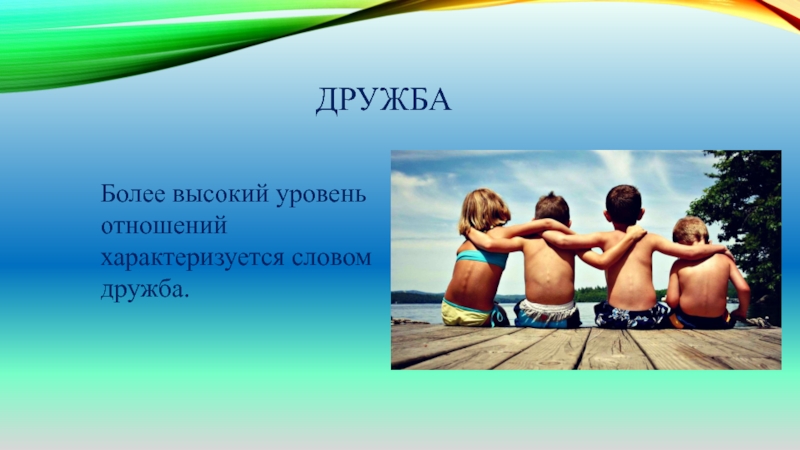 ДРУЖБА

Более высокий уровень отношений характеризуется словом дружба.